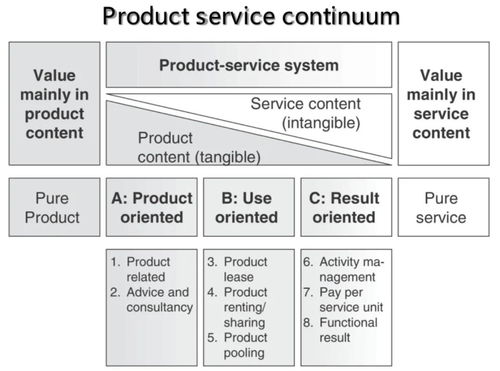 Product service continuum

Value mainly in product content

Product-service system

Service content (intangible)

Product content (tangible)

Value mainly in service content

Pure Product

A: Product oriented

B: Use oriented

C: Result oriented

Pure service

1. Product related
2. Advice and consultancy

3. Product lease
4. Product renting/ sharing
5. Product pooling

6. Activity management
7. Pay per service unit
8. Functional result